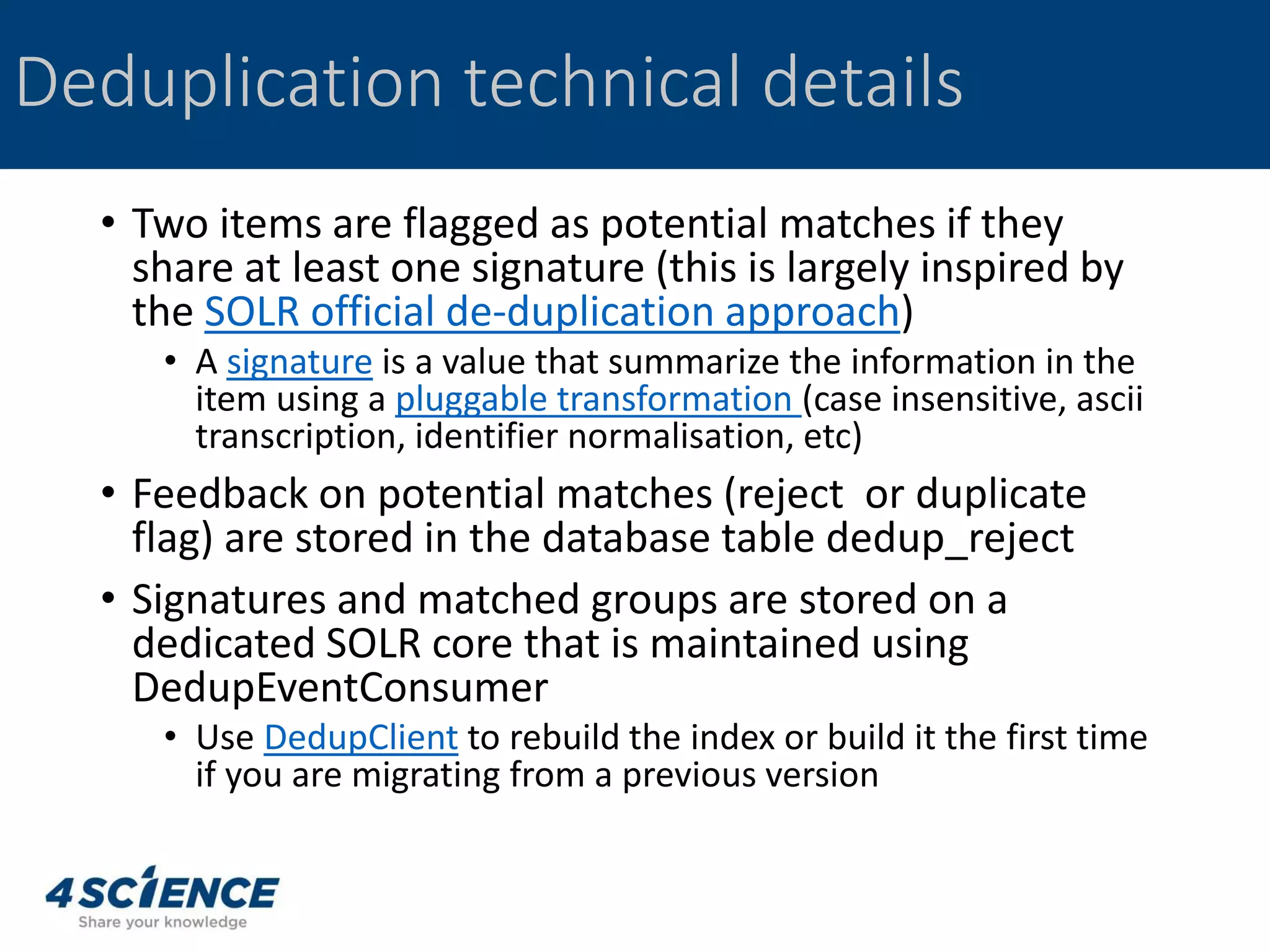 Deduplication technical details

• Two items are flagged as potential matches if they share at least one signature (this is largely inspired by the SOLR official de-duplication approach)
  • A signature is a value that summarize the information in the item using a pluggable transformation (case insensitive, ascii transcription, identifier normalisation, etc)
• Feedback on potential matches (reject  or duplicate flag) are stored in the database table dedup_reject
• Signatures and matched groups are stored on a dedicated SOLR core that is maintained using DedupEventConsumer
  • Use DedupClient to rebuild the index or build it the first time if you are migrating from a previous version

4SCIENCE
Share your knowledge